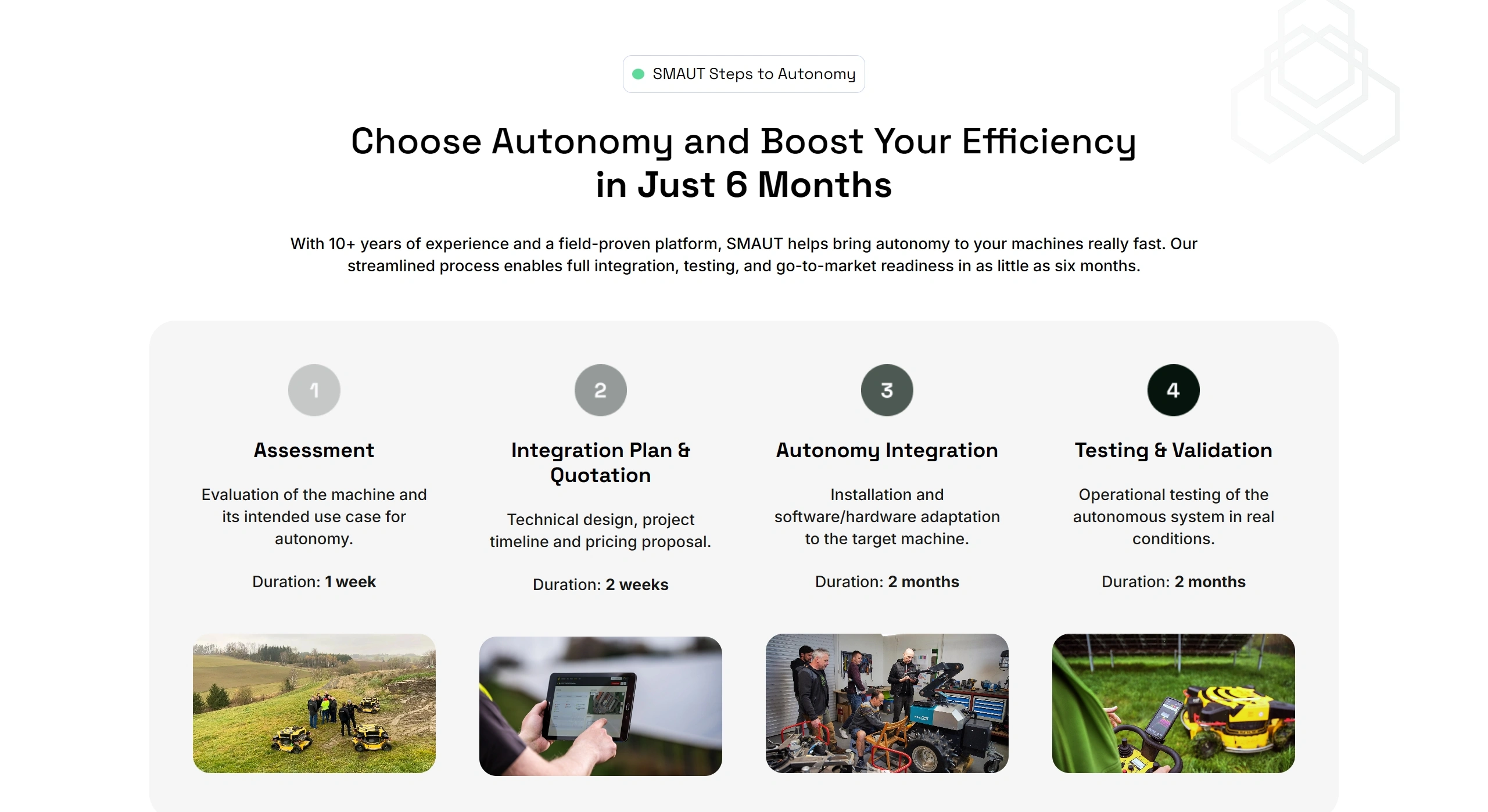 SMAUT Steps to Autonomy

Choose Autonomy and Boost Your Efficiency in Just 6 Months

With 10+ years of experience and a field-proven platform, SMAUT helps bring autonomy to your machines really fast. Our streamlined process enables full integration, testing, and go-to-market readiness in as little as six months.

1

Assessment

Evaluation of the machine and its intended use case for autonomy.

Duration: 1 week

2

Integration Plan & Quotation

Technical design, project timeline and pricing proposal.

Duration: 2 weeks

3

Autonomy Integration

Installation and software/hardware adaptation to the target machine.

Duration: 2 months

4

Testing & Validation

Operational testing of the autonomous system in real conditions.

Duration: 2 months